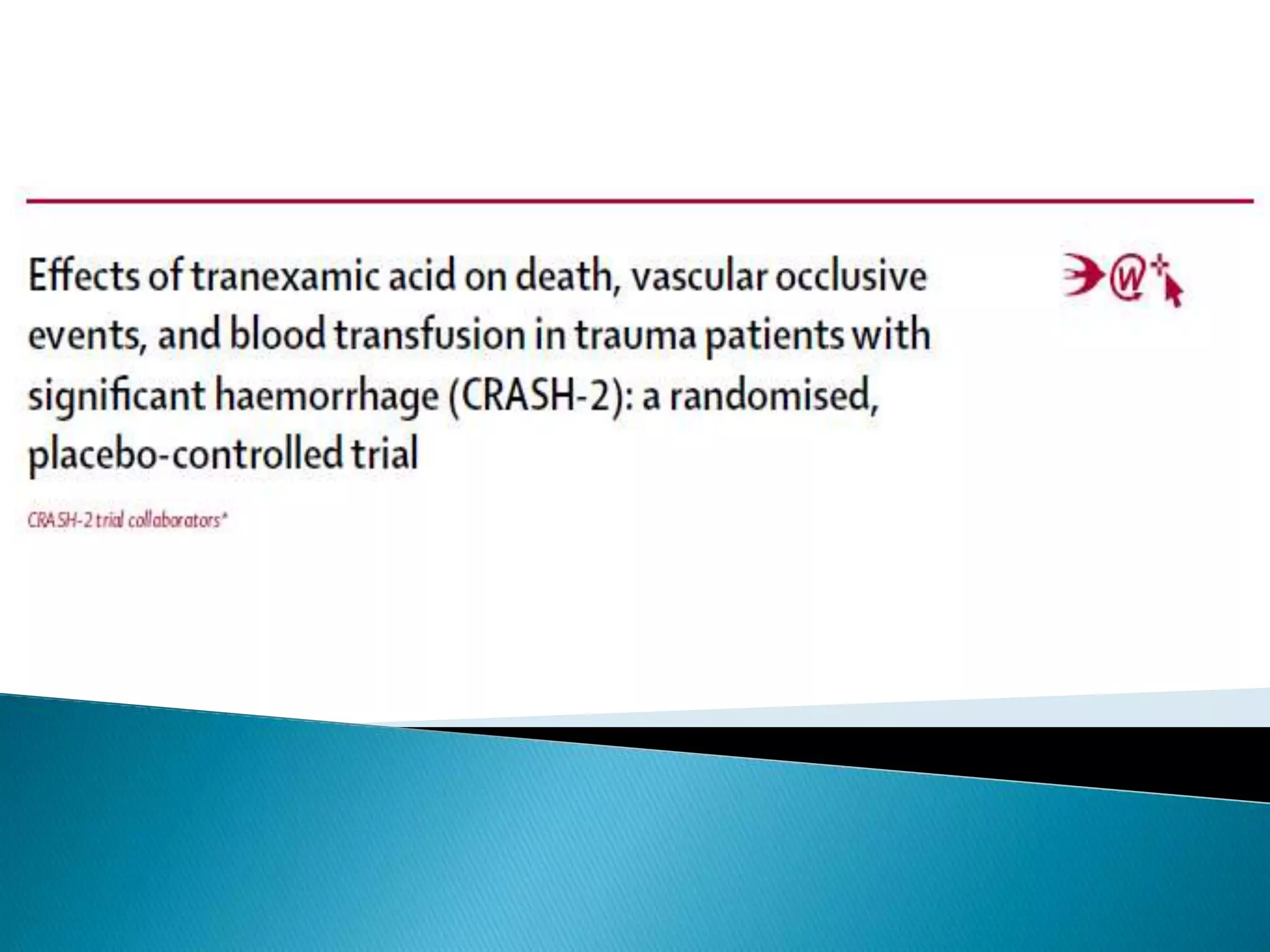 Effects of tranexamic acid on death, vascular occlusive events, and blood transfusion in trauma patients with significant haemorrhage (CRASH-2): a randomised, placebo-controlled trial

CRASH-2 trial collaborators*